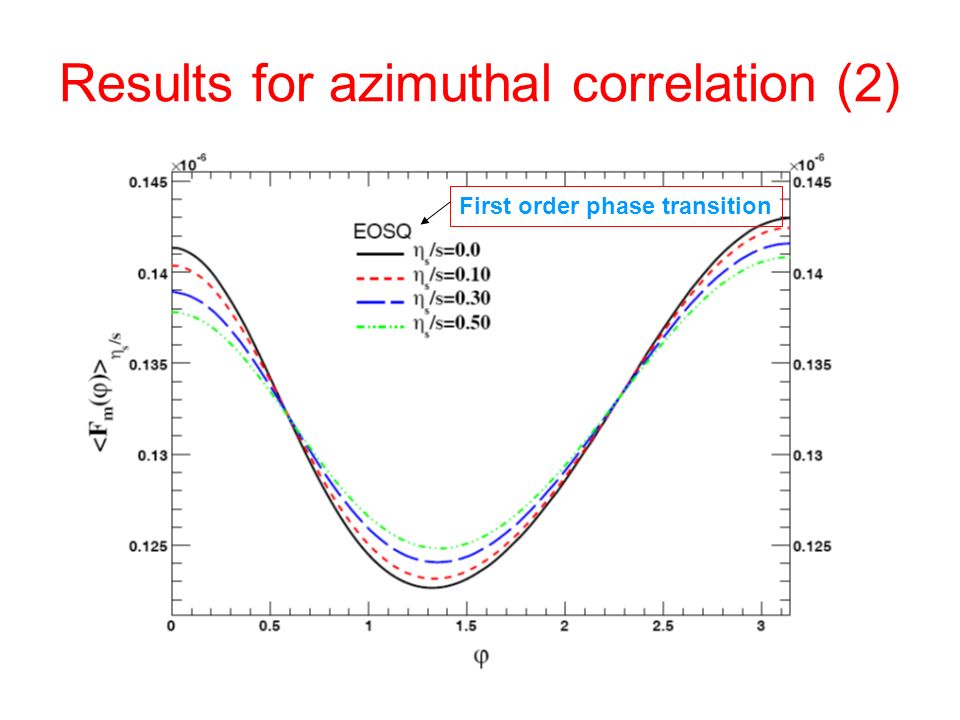 Results for azimuthal correlation (2)

$\times 10^{-6}$

$\times 10^{-6}$

0.145

0.14

0.135

0.13

0.125

0.145

0.14

0.135

0.13

0.125

First order phase transition

EOSQ

$\eta_s/s=0.0$

$\eta_s/s=0.10$

$\eta_s/s=0.30$

$\eta_s/s=0.50$

$<F_m(\varphi)>_{\eta_s/s}$

0

0.5

1

1.5

2

2.5

3

$\varphi$